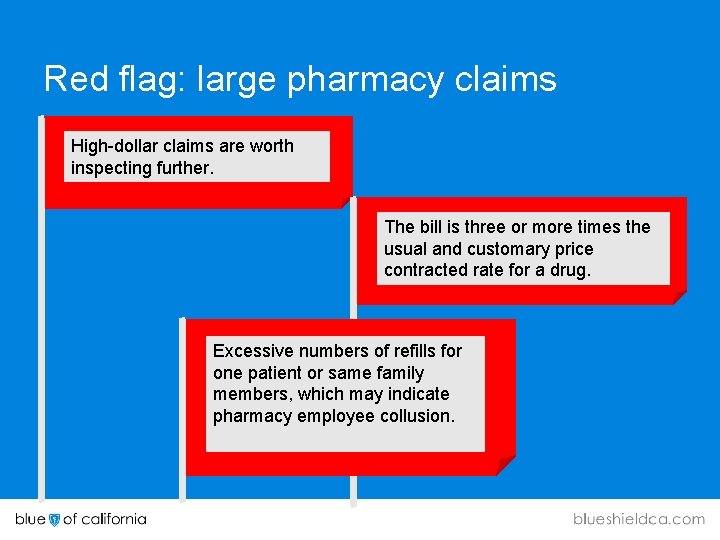 Red flag: large pharmacy claims

High-dollar claims are worth inspecting further.

The bill is three or more times the usual and customary price contracted rate for a drug.

Excessive numbers of refills for one patient or same family members, which may indicate pharmacy employee collusion.

blue of california

blueshieldca.com